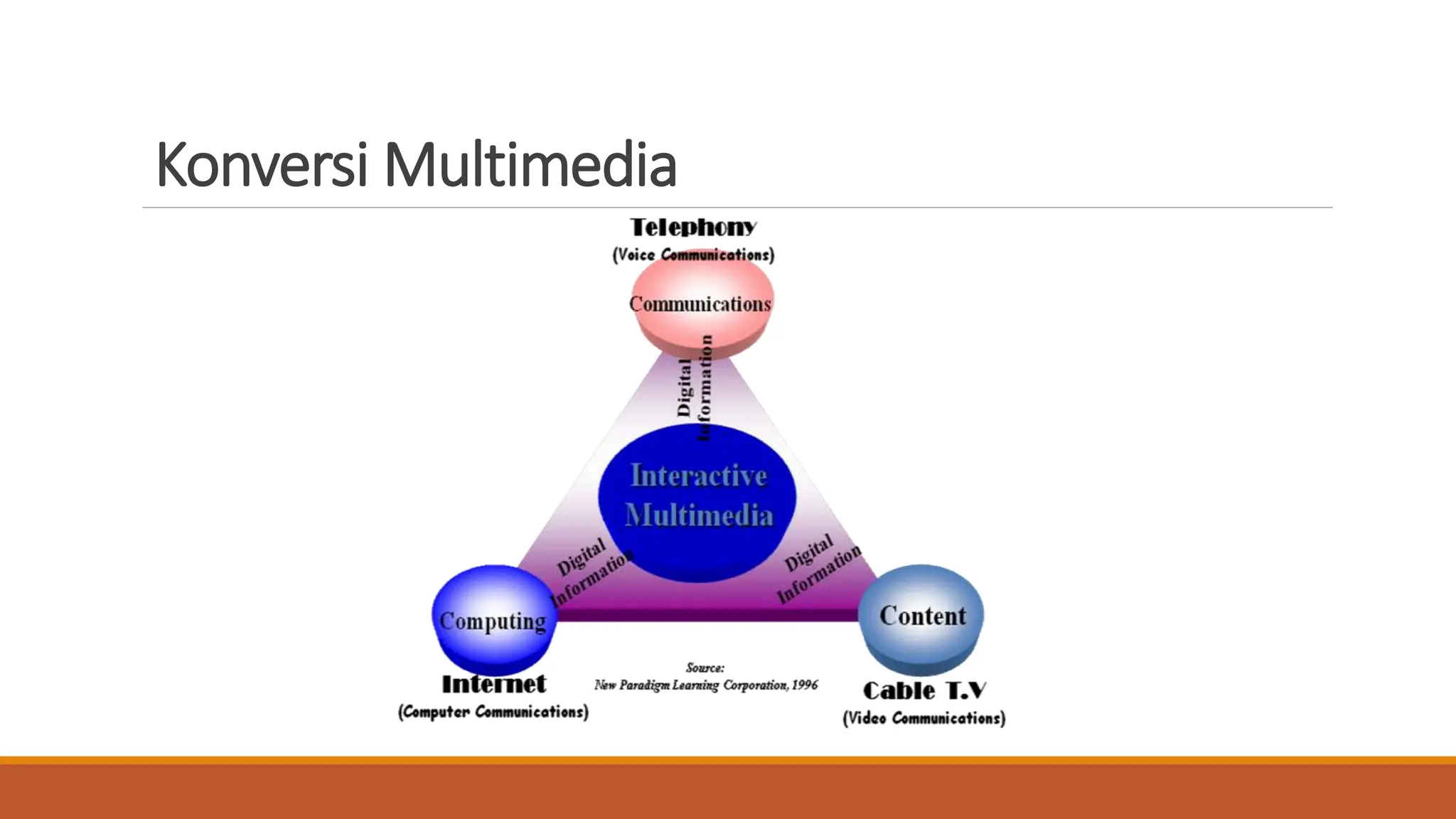 Konversi Multimedia

Telephony
(Voice Communications)

Communications

Digital Information

Interactive Multimedia

Digital Information

Digital Information

Computing

Content

Internet
(Computer Communications)

Source:
New Paradigm Learning Corporation, 1996

Cable T.V
(Video Communications)